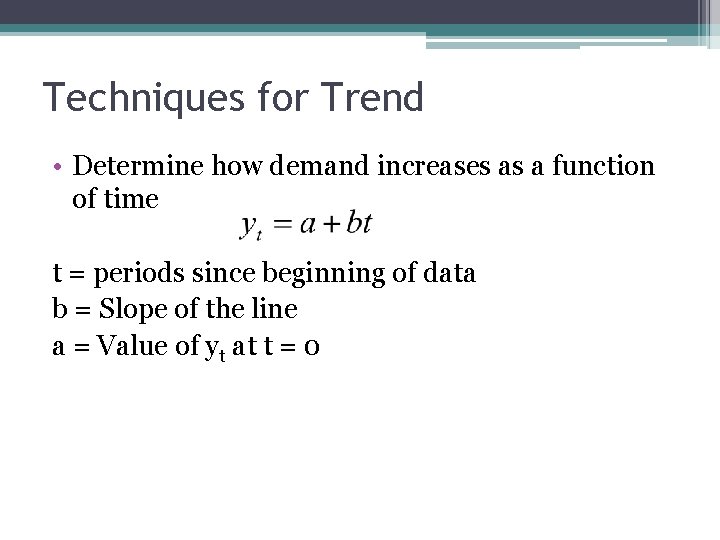 Techniques for Trend

• Determine how demand increases as a function of time

$y_t = a + bt$

t = periods since beginning of data
b = Slope of the line
a = Value of $y_t$ at t = 0